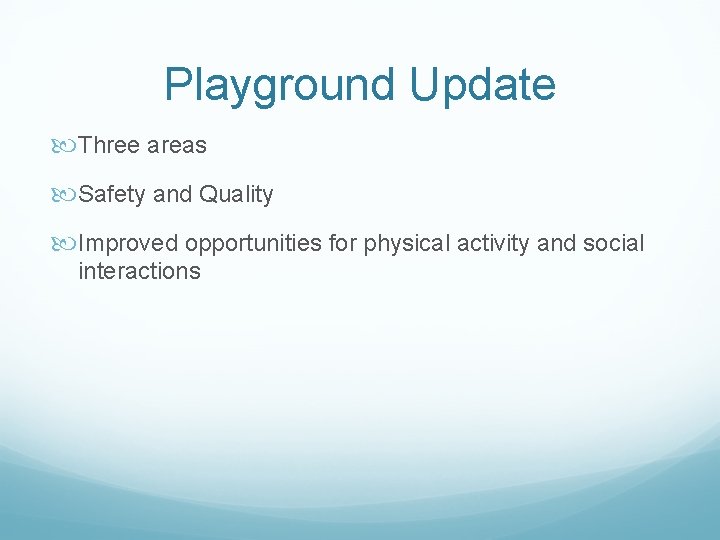 Playground Update

Three areas

Safety and Quality

Improved opportunities for physical activity and social interactions